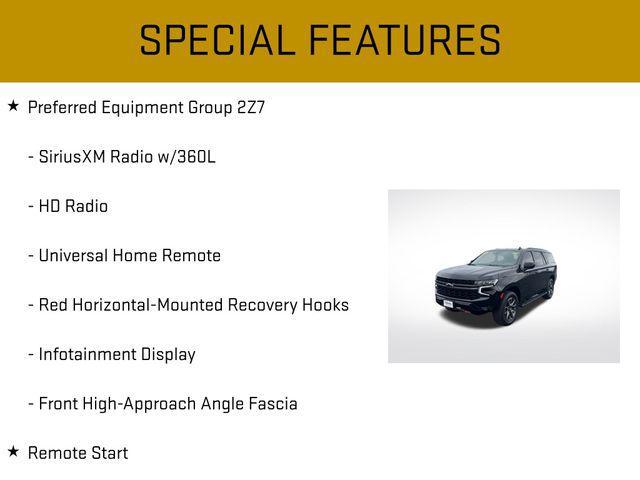 SPECIAL FEATURES

★ Preferred Equipment Group 2Z7

- SiriusXM Radio w/360L

- HD Radio

- Universal Home Remote

- Red Horizontal-Mounted Recovery Hooks

- Infotainment Display

- Front High-Approach Angle Fascia

★ Remote Start